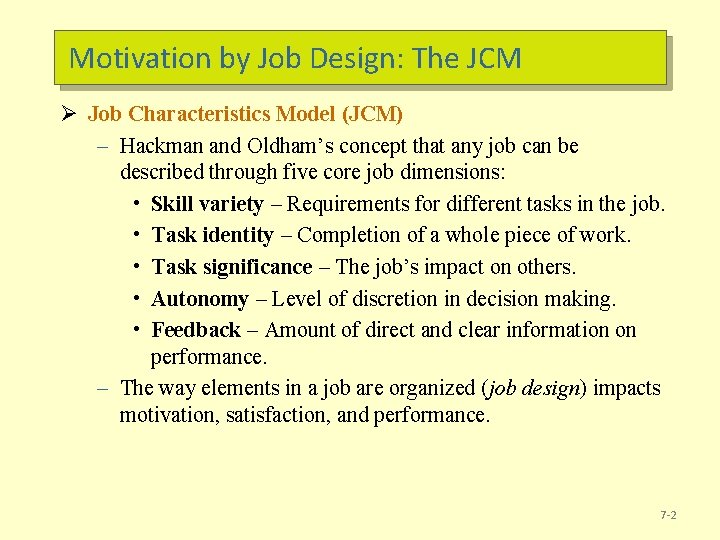 Motivation by Job Design: The JCM

➢ Job Characteristics Model (JCM)

– Hackman and Oldham's concept that any job can be described through five core job dimensions:

• Skill variety – Requirements for different tasks in the job.
• Task identity – Completion of a whole piece of work.
• Task significance – The job's impact on others.
• Autonomy – Level of discretion in decision making.
• Feedback – Amount of direct and clear information on performance.

– The way elements in a job are organized (job design) impacts motivation, satisfaction, and performance.

7-2